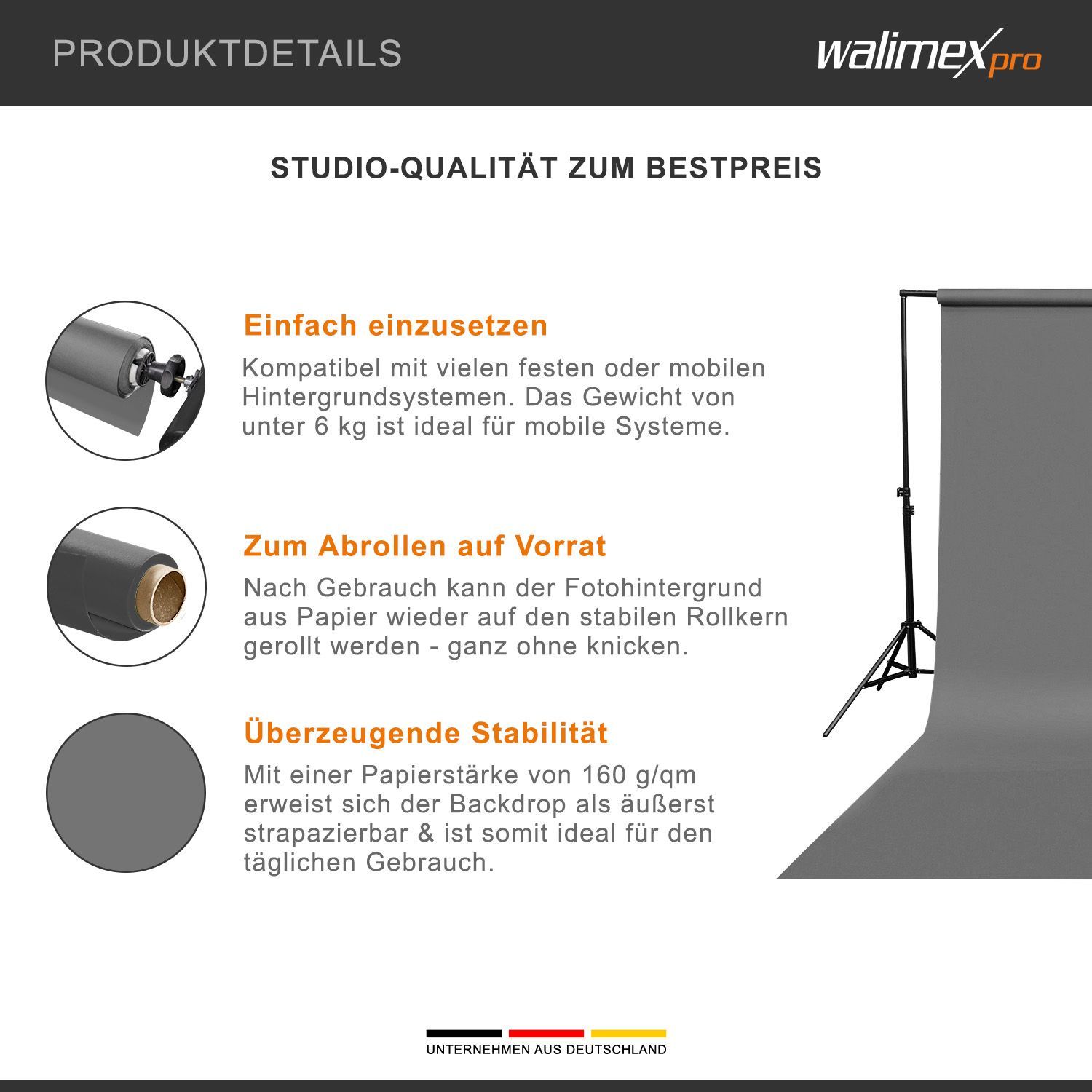 PRODUKTDETAILS

walimex pro

STUDIO-QUALITÄT ZUM BESTPREIS

Einfach einzusetzen

Kompatibel mit vielen festen oder mobilen Hintergrundsystemen. Das Gewicht von unter 6 kg ist ideal für mobile Systeme.

Zum Abrollen auf Vorrat

Nach Gebrauch kann der Fotohintergrund aus Papier wieder auf den stabilen Rollkern gerollt werden - ganz ohne knicken.

Überzeugende Stabilität

Mit einer Papierstärke von 160 g/qm erweist sich der Backdrop als äußerst strapazierbar & ist somit ideal für den täglichen Gebrauch.

UNTERNEHMEN AUS DEUTSCHLAND